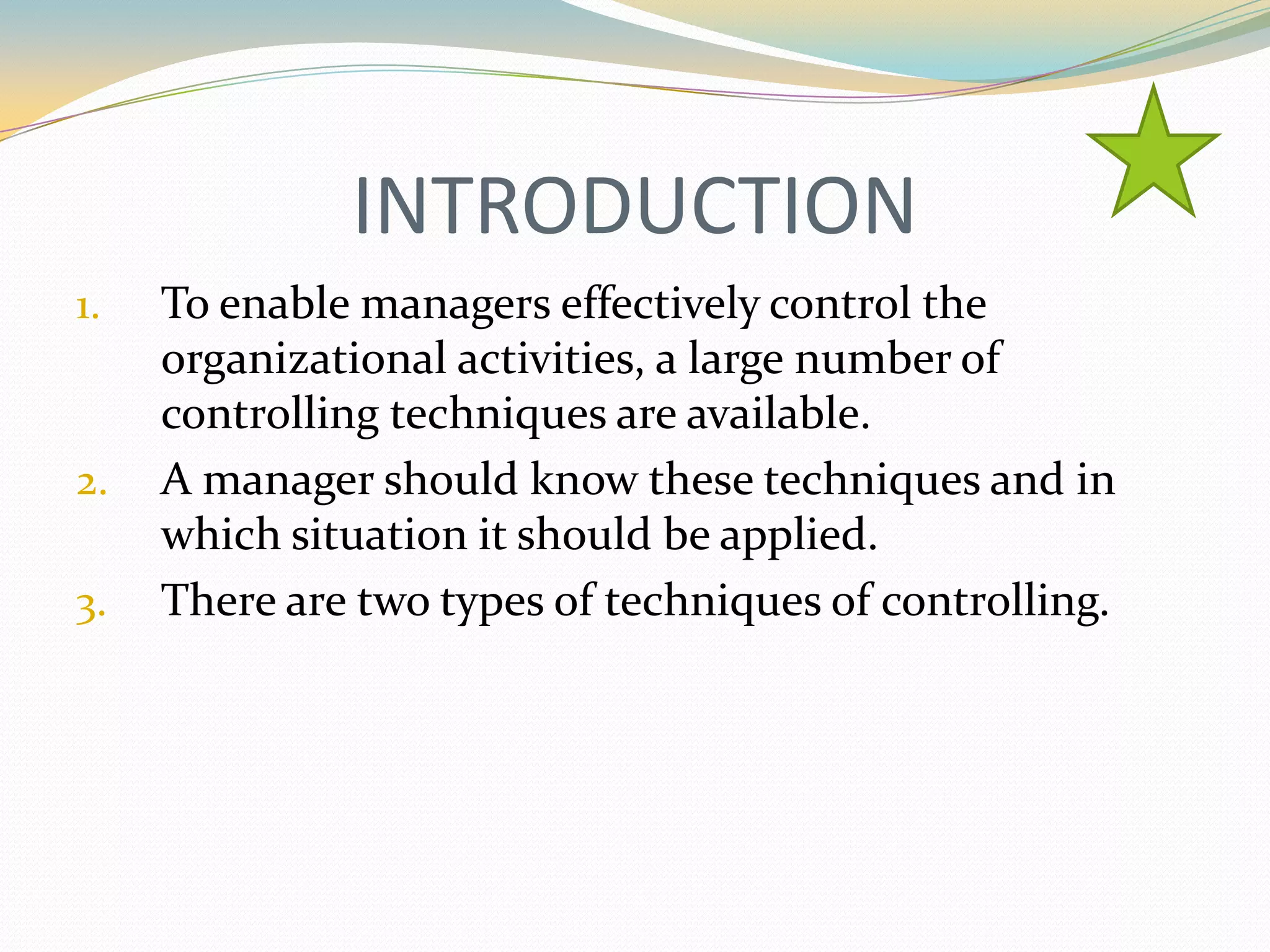 INTRODUCTION

1. To enable managers effectively control the organizational activities, a large number of controlling techniques are available.
2. A manager should know these techniques and in which situation it should be applied.
3. There are two types of techniques of controlling.